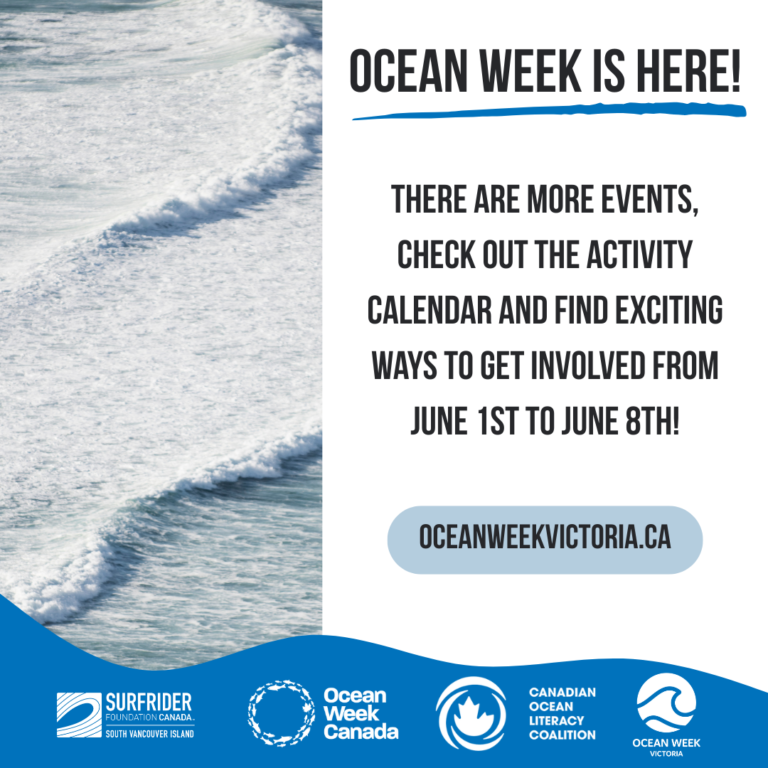 OCEAN WEEK IS HERE!

THERE ARE MORE EVENTS, CHECK OUT THE ACTIVITY CALENDAR AND FIND EXCITING WAYS TO GET INVOLVED FROM JUNE 1ST TO JUNE 8TH!

OCEANWEEKVICTORIA.CA

SURFRIDER FOUNDATION CANADA. SOUTH VANCOUVER ISLAND

Ocean Week Canada

CANADIAN OCEAN LITERACY COALITION

OCEAN WEEK VICTORIA